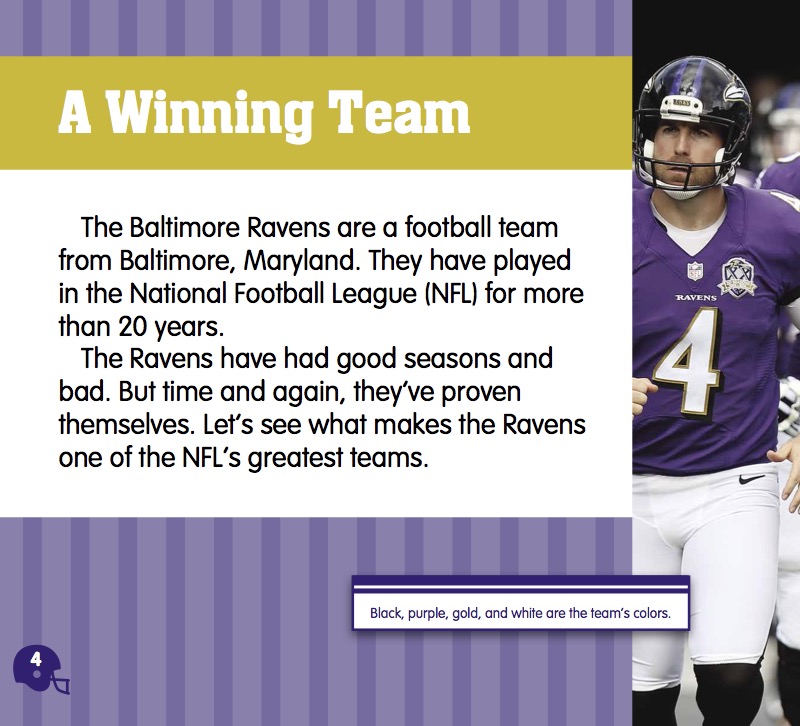 A Winning Team

The Baltimore Ravens are a football team from Baltimore, Maryland. They have played in the National Football League (NFL) for more than 20 years.

The Ravens have had good seasons and bad. But time and again, they've proven themselves. Let's see what makes the Ravens one of the NFL's greatest teams.

RAVENS

4

Black, purple, gold, and white are the team's colors.

4